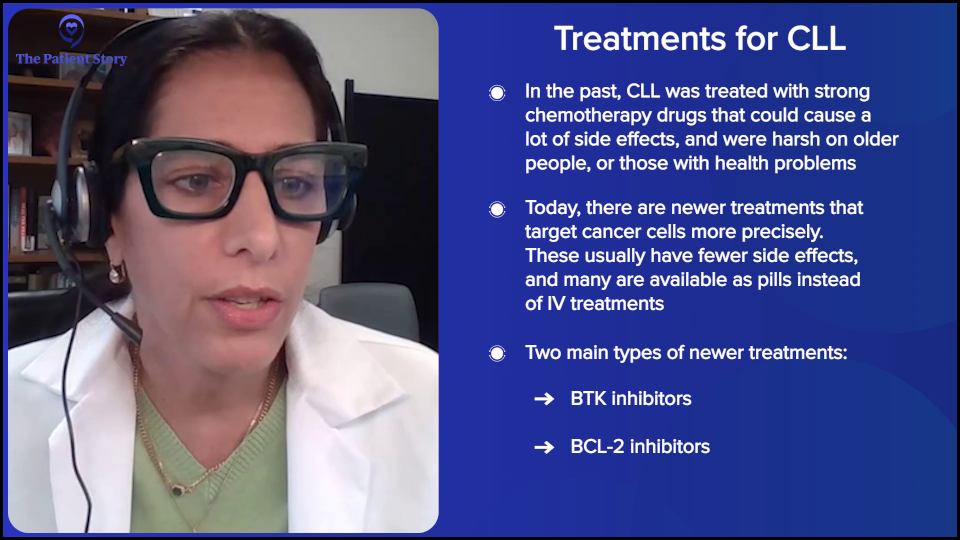 The Patient Story

Treatments for CLL

In the past, CLL was treated with strong chemotherapy drugs that could cause a lot of side effects, and were harsh on older people, or those with health problems

Today, there are newer treatments that target cancer cells more precisely. These usually have fewer side effects, and many are available as pills instead of IV treatments

Two main types of newer treatments:

→ BTK inhibitors

→ BCL-2 inhibitors